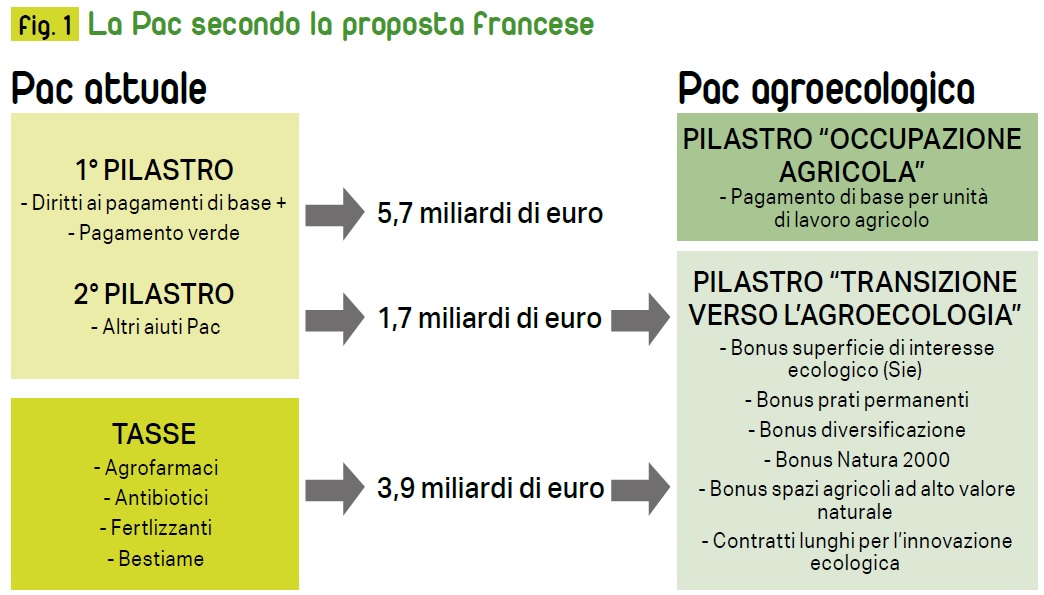 Fig. 1 La Pac secondo la proposta francese

Pac attuale

1° PILASTRO
- Diritti ai pagamenti di base +
- Pagamento verde

2° PILASTRO
- Altri aiuti Pac

TASSE
- Agrofarmaci
- Antibiotici
- Fertlizzanti
- Bestiame

5,7 miliardi di euro

1,7 miliardi di euro

3,9 miliardi di euro

Pac agroecologica

PILASTRO "OCCUPAZIONE AGRICOLA"
- Pagamento di base per unità di lavoro agricolo

PILASTRO "TRANSIZIONE VERSO L'AGROECOLOGIA"
- Bonus superficie di interesse ecologico (Sie)
- Bonus prati permanenti
- Bonus diversificazione
- Bonus Natura 2000
- Bonus spazi agricoli ad alto valore naturale
- Contratti lunghi per l'innovazione ecologica